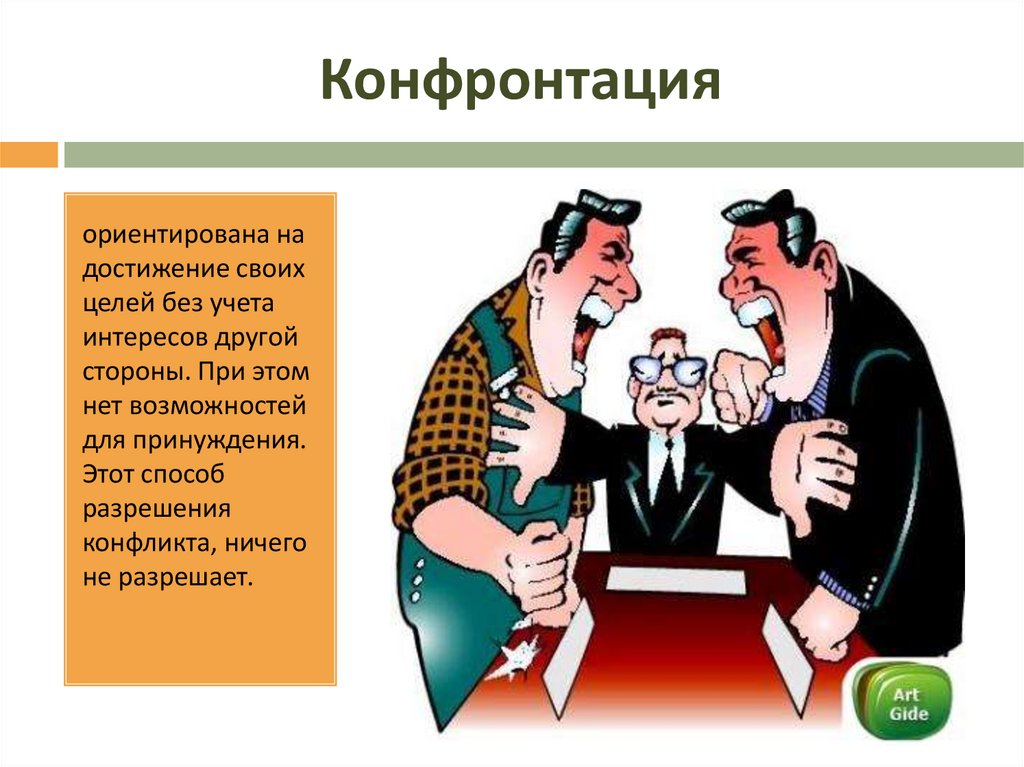 Конфронтация

ориентирована на достижение своих целей без учета интересов другой стороны. При этом нет возможностей для принуждения. Этот способ разрешения конфликта, ничего не разрешает.

Art Gide